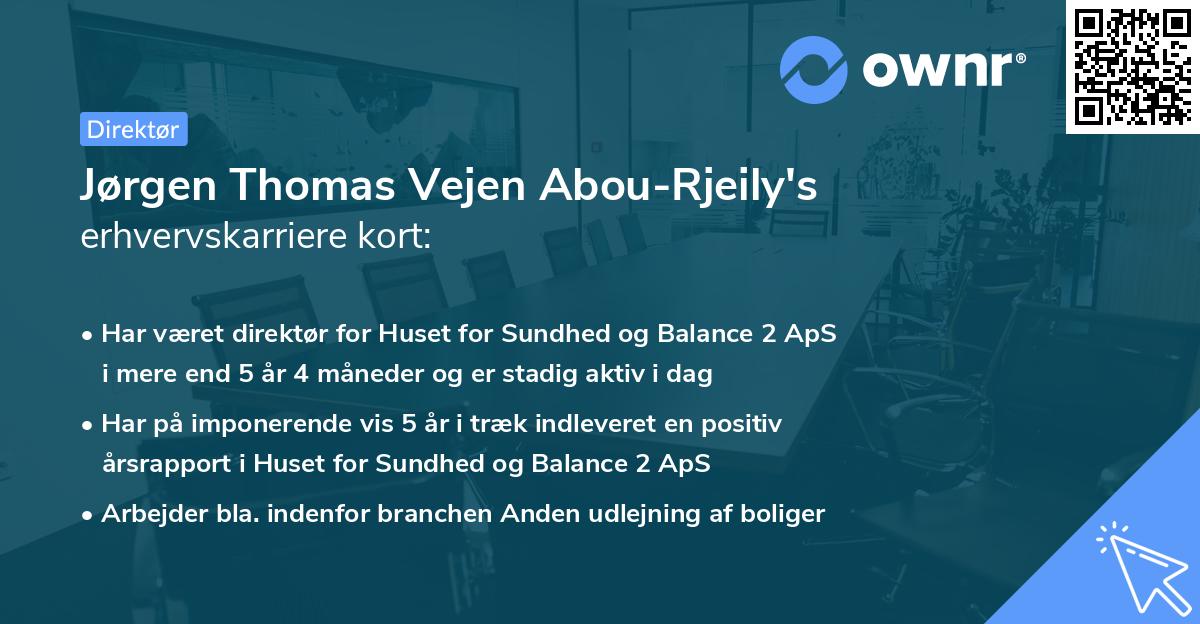 ownr®

Direktør

Jørgen Thomas Vejen Abou-Rjeily's erhvervskarriere kort:

• Har været direktør for Huset for Sundhed og Balance 2 ApS i mere end 5 år 4 måneder og er stadig aktiv i dag

• Har på imponerende vis 5 år i træk indleveret en positiv årsrapport i Huset for Sundhed og Balance 2 ApS

• Arbejder bla. indenfor branchen Anden udlejning af boliger